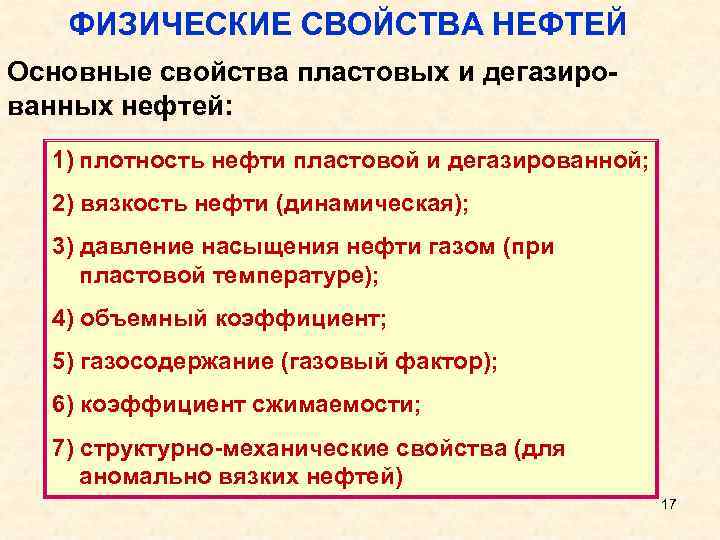 ФИЗИЧЕСКИЕ СВОЙСТВА НЕФТЕЙ

Основные свойства пластовых и дегазированных нефтей:

1) плотность нефти пластовой и дегазированной;
2) вязкость нефти (динамическая);
3) давление насыщения нефти газом (при пластовой температуре);
4) объемный коэффициент;
5) газосодержание (газовый фактор);
6) коэффициент сжимаемости;
7) структурно-механические свойства (для аномально вязких нефтей)

17